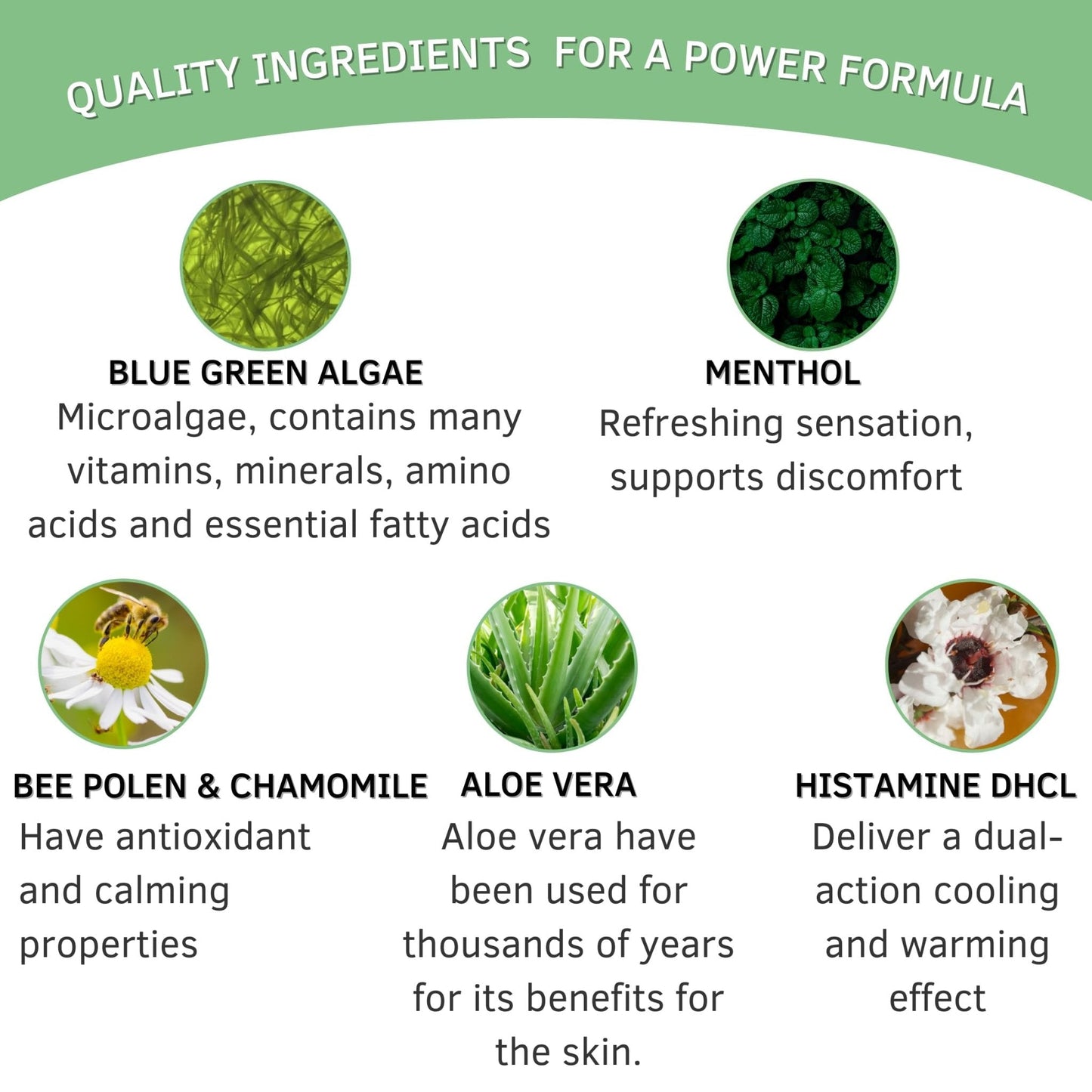 QUALITY INGREDIENTS FOR A POWER FORMULA

BLUE GREEN ALGAE
Microalgae, contains many vitamins, minerals, amino acids and essential fatty acids

MENTHOL
Refreshing sensation, supports discomfort

BEE POLEN & CHAMOMILE
Have antioxidant and calming properties

ALOE VERA
Aloe vera have been used for thousands of years for its benefits for the skin.

HISTAMINE DHCL
Deliver a dual-action cooling and warming effect